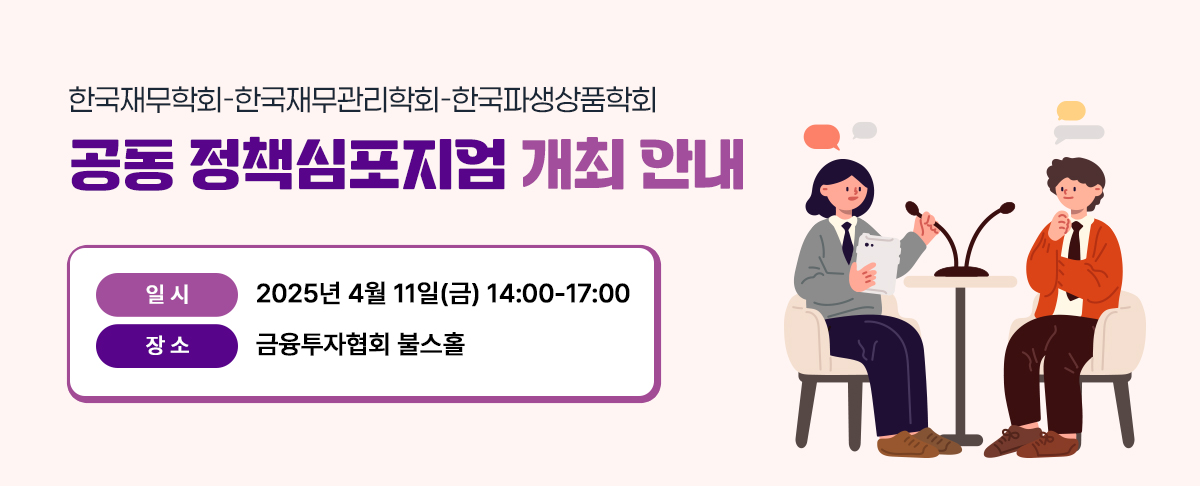 한국재무학회-한국재무관리학회-한국파생상품학회

공동 정책심포지엄 개최 안내

일 시 2025년 4월 11일(금) 14:00-17:00

장 소 금융투자협회 불스홀